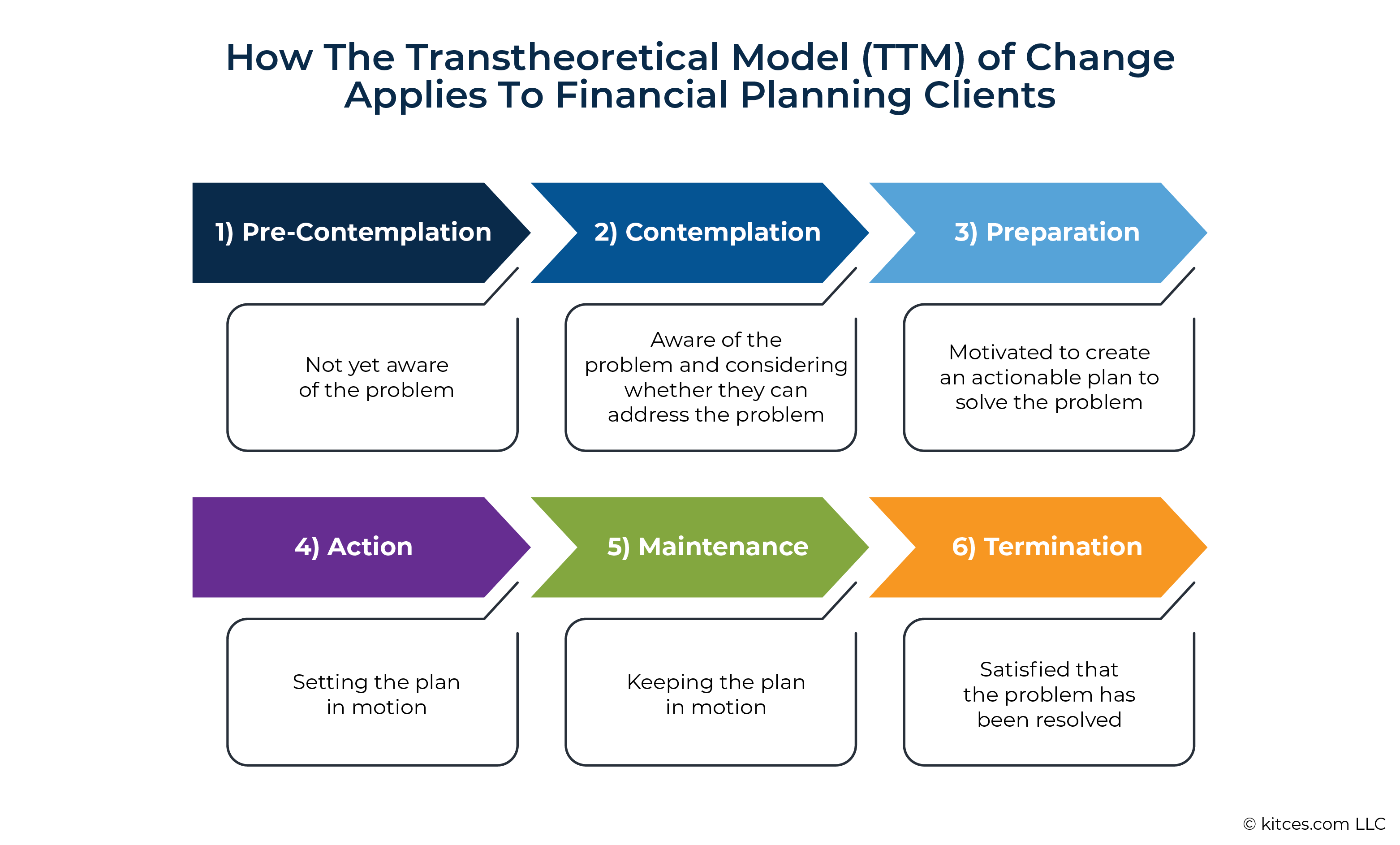 How The Transtheoretical Model (TTM) of Change Applies To Financial Planning Clients

1) Pre-Contemplation

Not yet aware of the problem

2) Contemplation

Aware of the problem and considering whether they can address the problem

3) Preparation

Motivated to create an actionable plan to solve the problem

4) Action

Setting the plan in motion

5) Maintenance

Keeping the plan in motion

6) Termination

Satisfied that the problem has been resolved

© kitces.com LLC